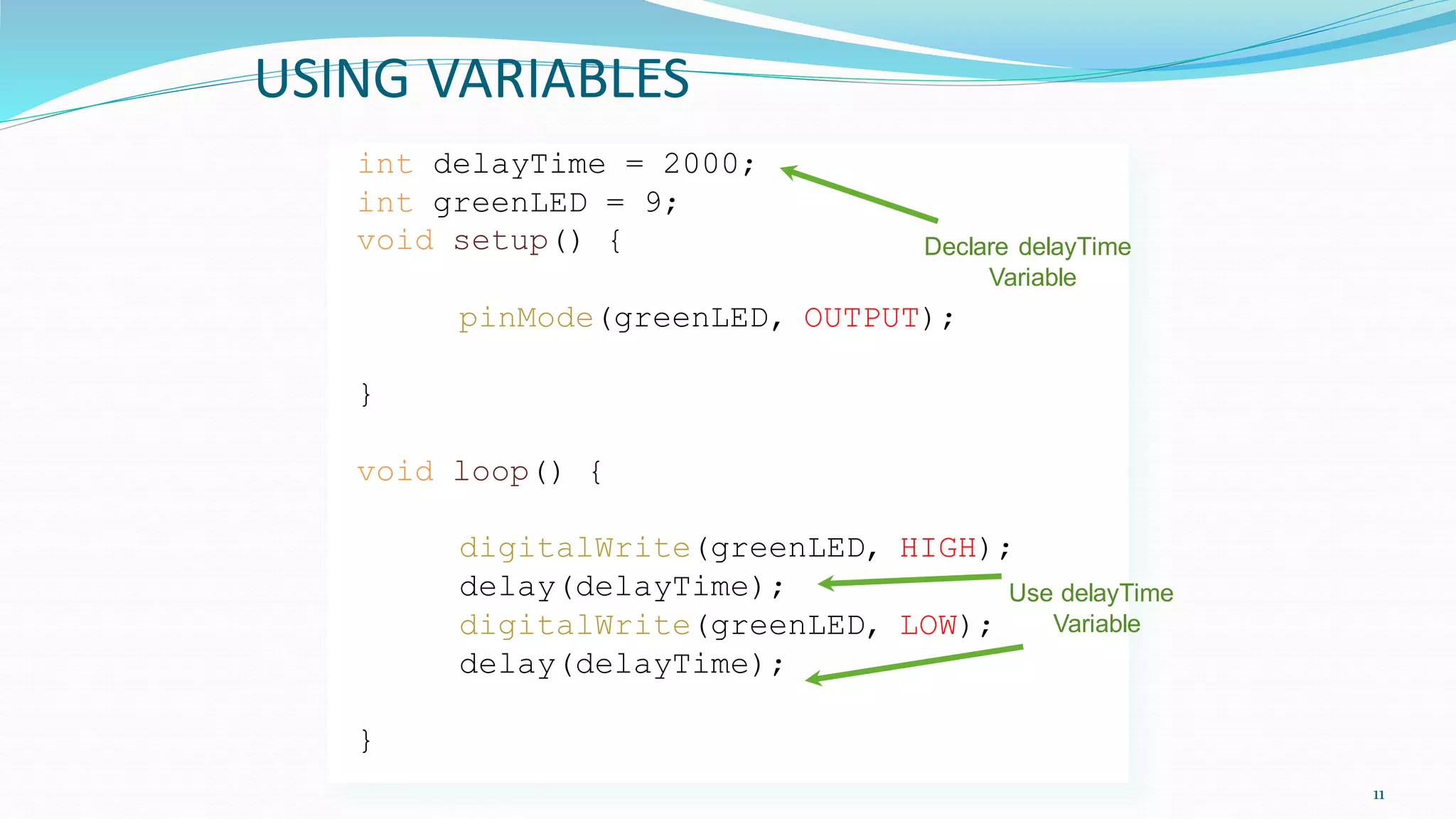 USING VARIABLES

int delayTime = 2000;
int greenLED = 9;
void setup() {

pinMode(greenLED, OUTPUT);

}

void loop() {

digitalWrite(greenLED, HIGH);
delay(delayTime);
digitalWrite(greenLED, LOW);
delay(delayTime);

}

Declare delayTime Variable

Use delayTime Variable

11